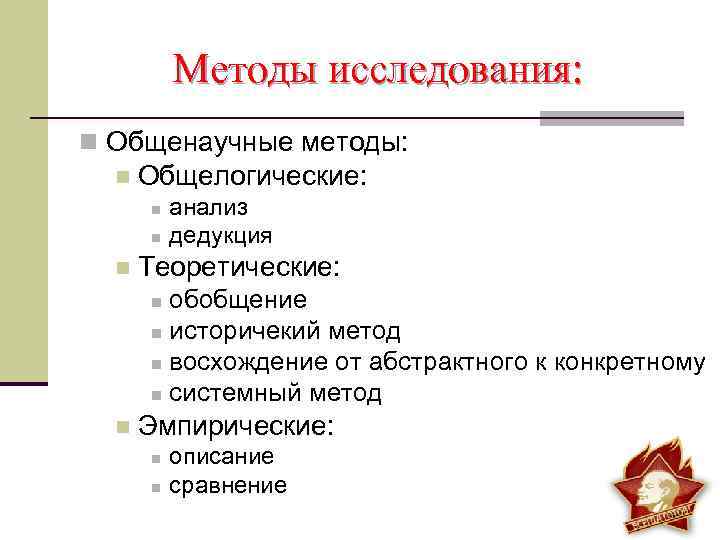 Методы исследования:

Общенаучные методы:
Общелогические:
анализ
дедукция
Теоретические:
обобщение
историчекий метод
восхождение от абстрактного к конкретному
системный метод
Эмпирические:
описание
сравнение